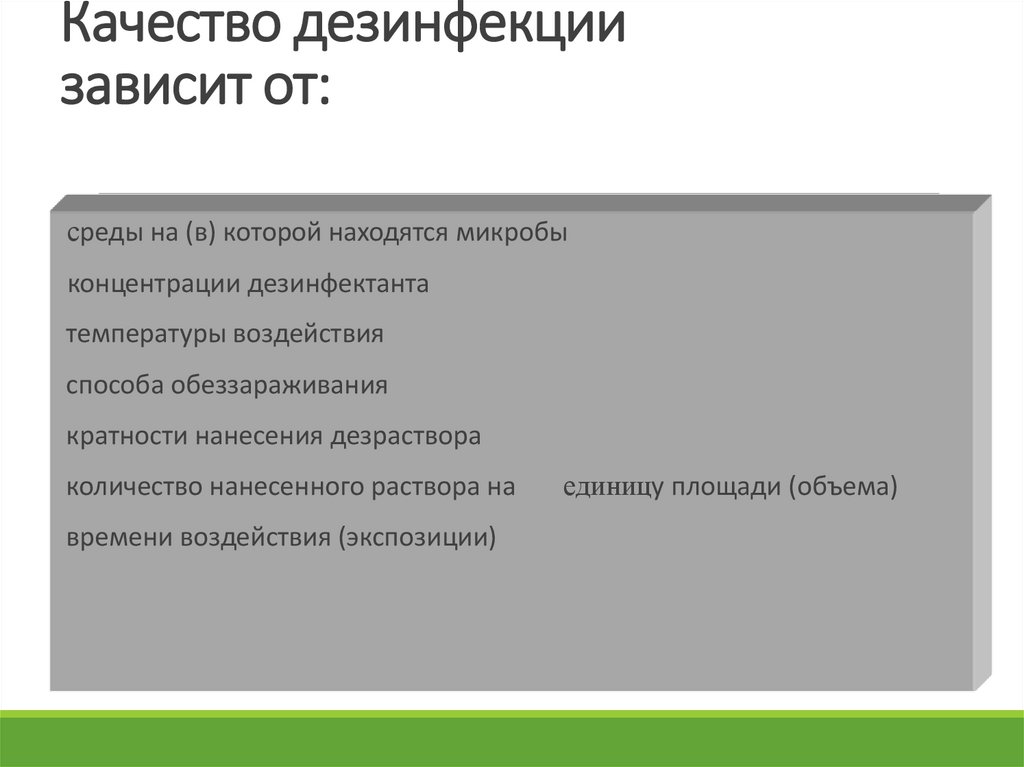 Качество дезинфекции зависит от:

среды на (в) которой находятся микробы

концентрации дезинфектанта

температуры воздействия

способа обеззараживания

кратности нанесения дезраствора

количество нанесенного раствора на единицу площади (объема)

времени воздействия (экспозиции)